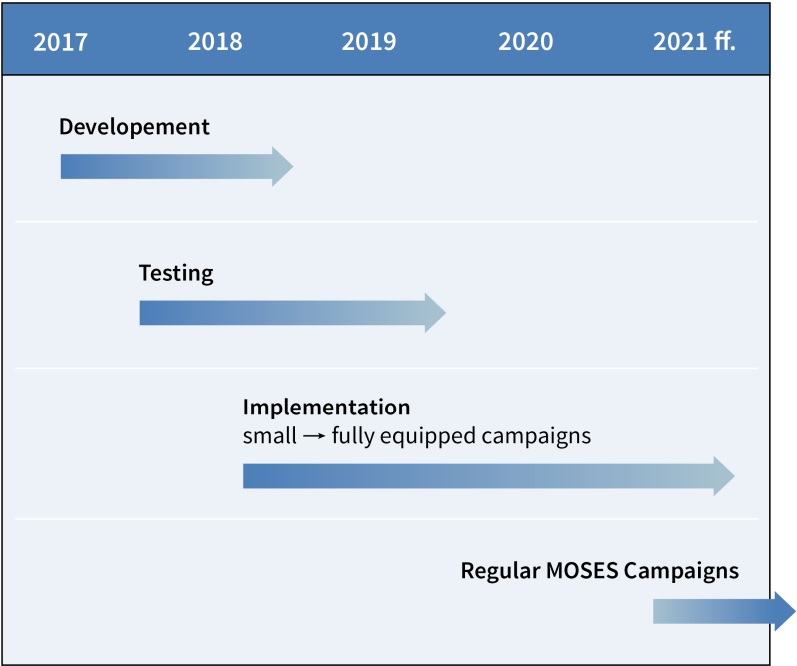 2017 2018 2019 2020 2021 ff.

Developement

Testing

Implementation
small → fully equipped campaigns

Regular MOSES Campaigns